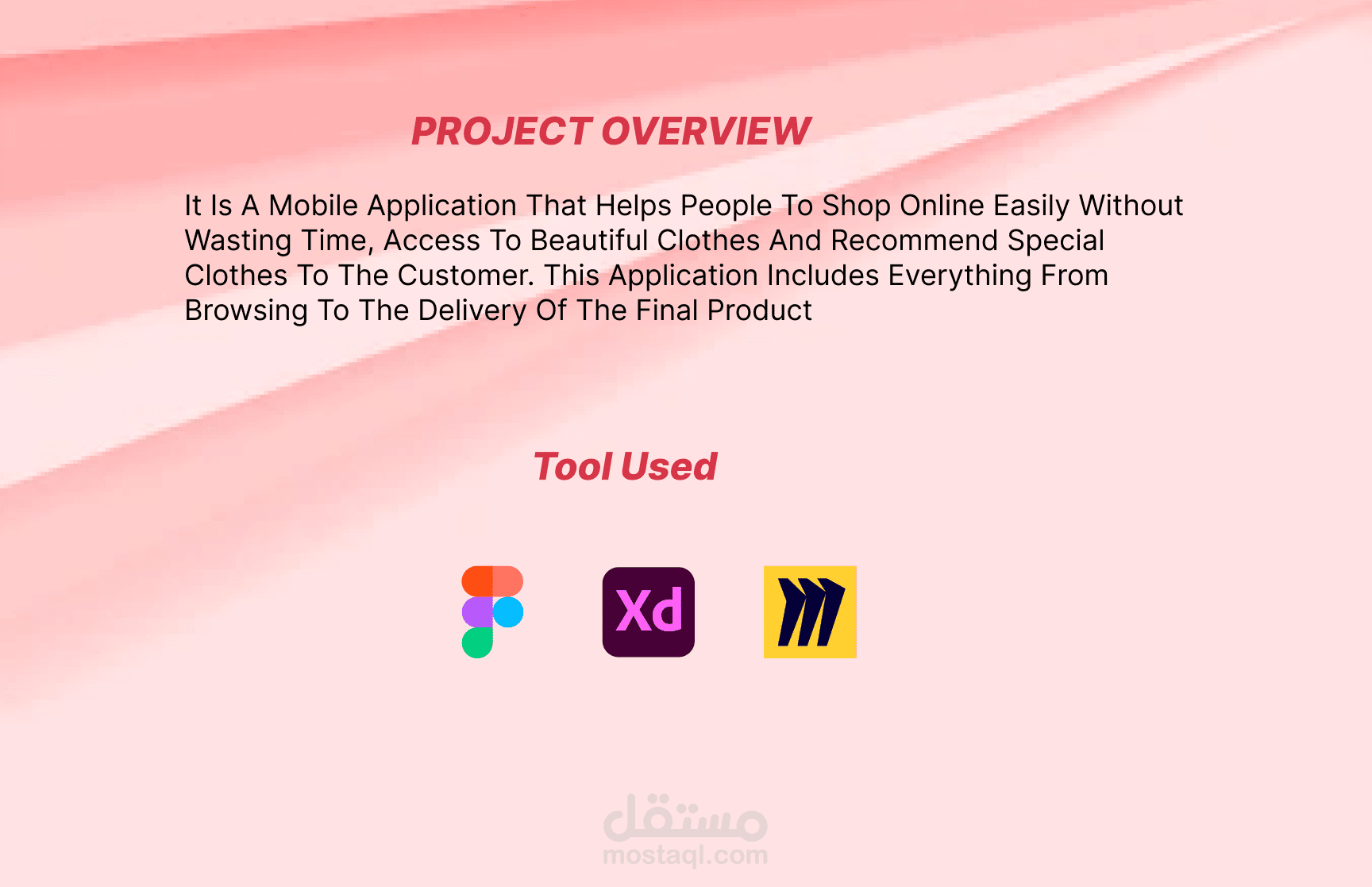 PROJECT OVERVIEW

It Is A Mobile Application That Helps People To Shop Online Easily Without Wasting Time, Access To Beautiful Clothes And Recommend Special Clothes To The Customer. This Application Includes Everything From Browsing To The Delivery Of The Final Product

Tool Used

Xd

مستقل
mostaql.com